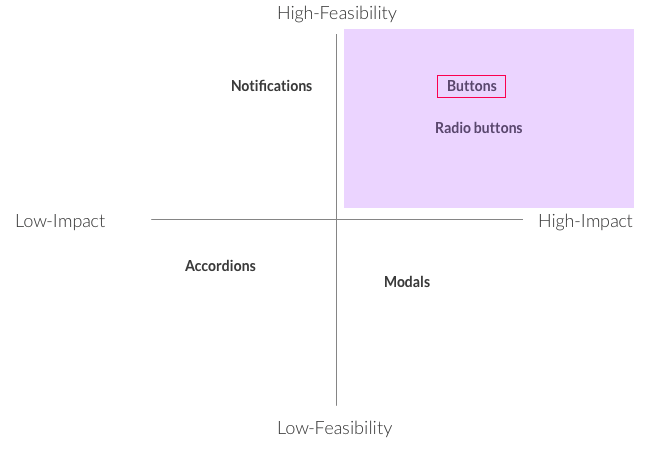 High-Feasibility

Notifications

Buttons

Radio buttons

Low-Impact

High-Impact

Accordions

Modals

Low-Feasibility